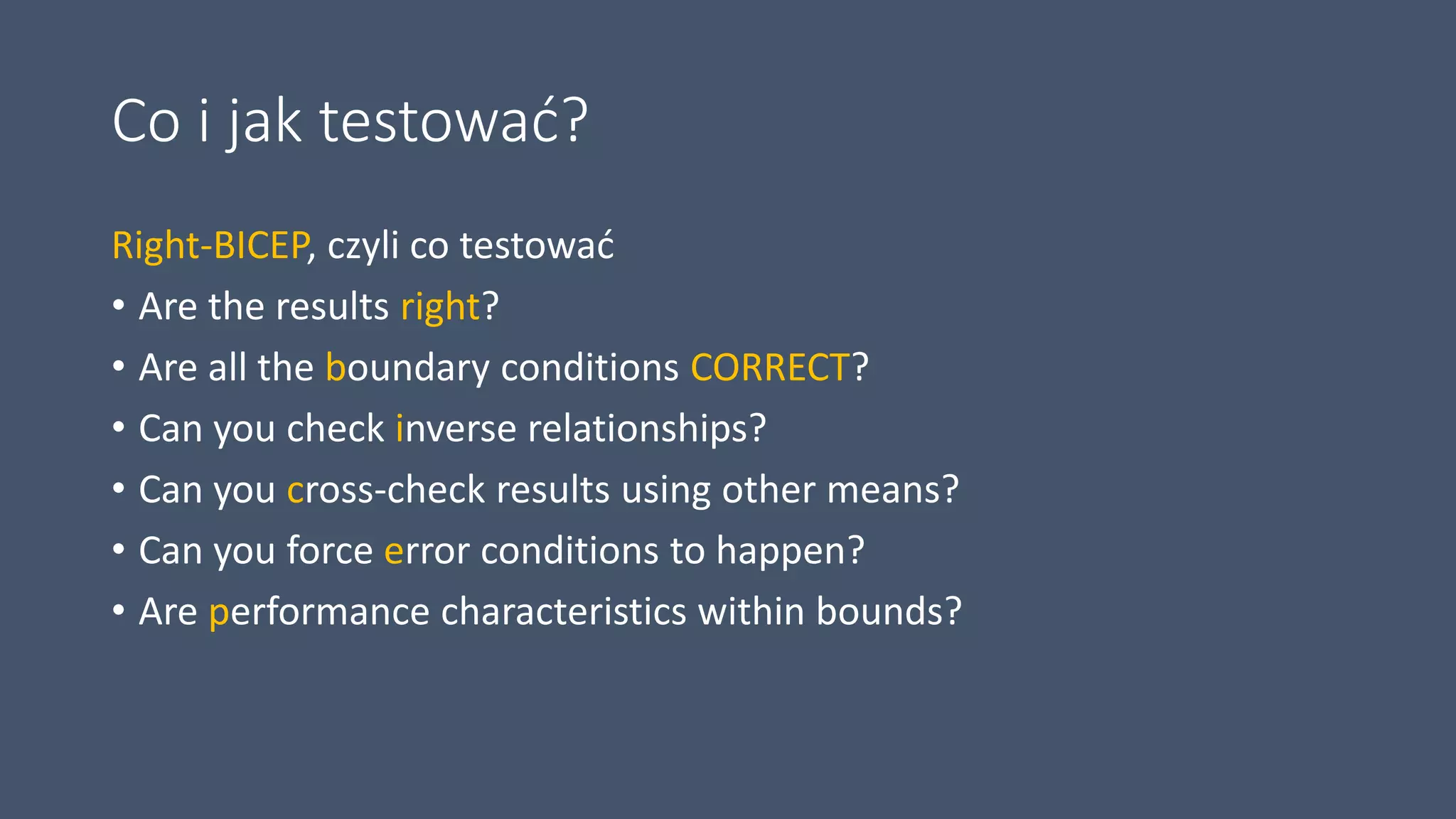 Co i jak testować?

Right-BICEP, czyli co testować

• Are the results right?
• Are all the boundary conditions CORRECT?
• Can you check inverse relationships?
• Can you cross-check results using other means?
• Can you force error conditions to happen?
• Are performance characteristics within bounds?